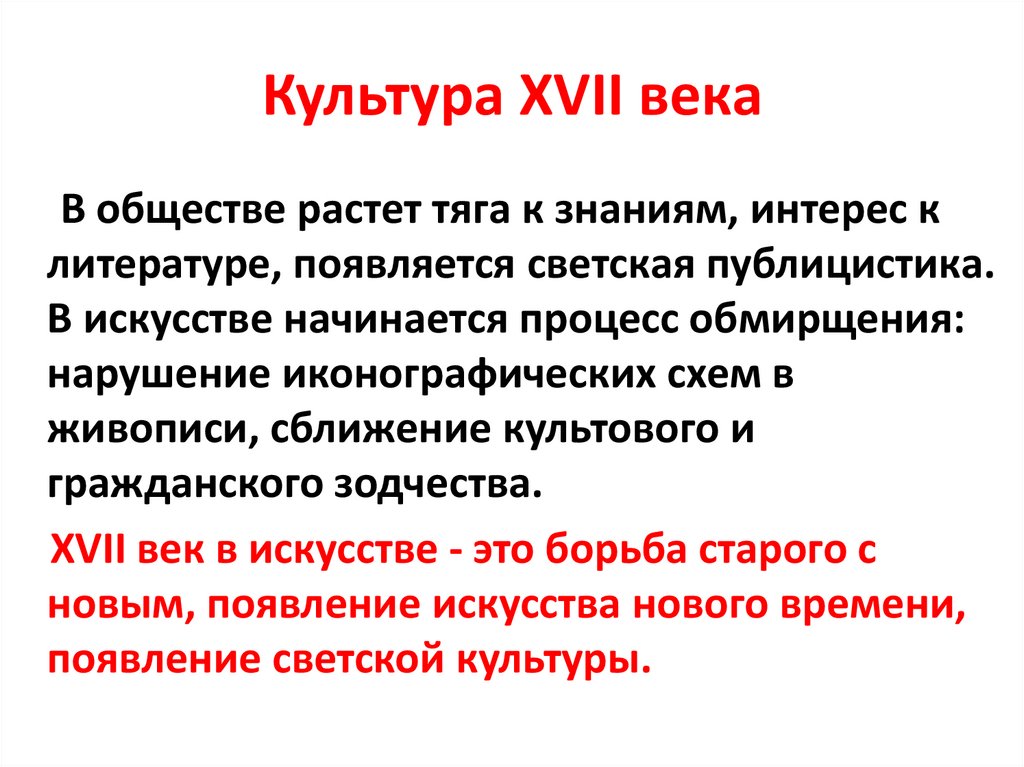 Культура XVII века

В обществе растет тяга к знаниям, интерес к литературе, появляется светская публицистика. В искусстве начинается процесс обмирщения: нарушение иконографических схем в живописи, сближение культового и гражданского зодчества.

XVII век в искусстве - это борьба старого с новым, появление искусства нового времени, появление светской культуры.